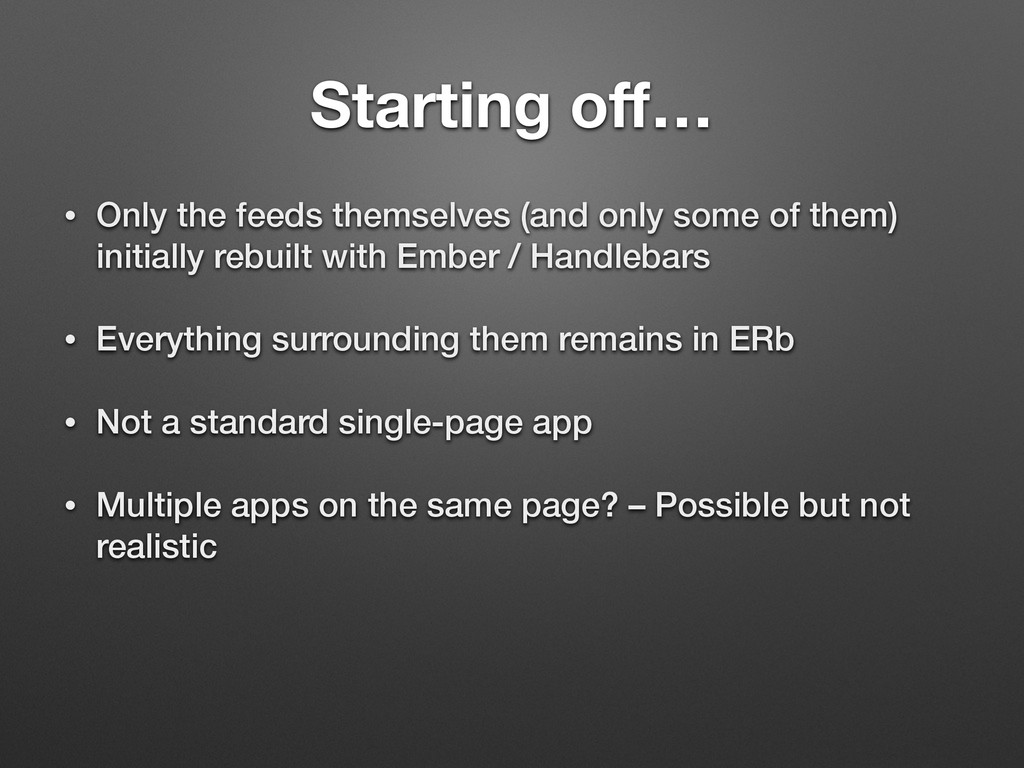 Starting off…

• Only the feeds themselves (and only some of them) initially rebuilt with Ember / Handlebars

• Everything surrounding them remains in ERb

• Not a standard single-page app

• Multiple apps on the same page? – Possible but not realistic